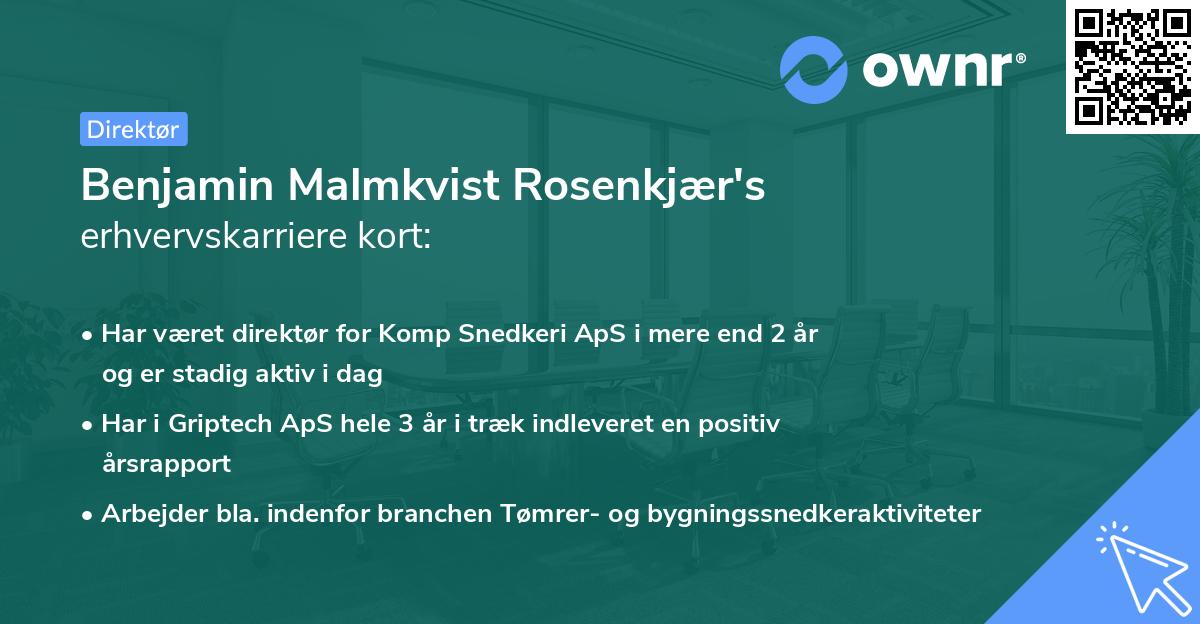 ownr®

Direktør

Benjamin Malmkvist Rosenkjær's erhvervskarriere kort:

• Har været direktør for Komp Snedkeri ApS i mere end 2 år og er stadig aktiv i dag
• Har i Griptech ApS hele 3 år i træk indleveret en positiv årsrapport
• Arbejder bla. indenfor branchen Tømrer- og bygningssnedkeraktiviteter